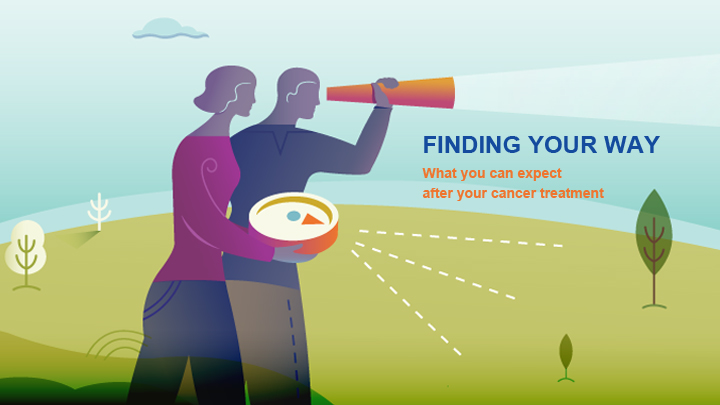 FINDING YOUR WAY

What you can expect after your cancer treatment